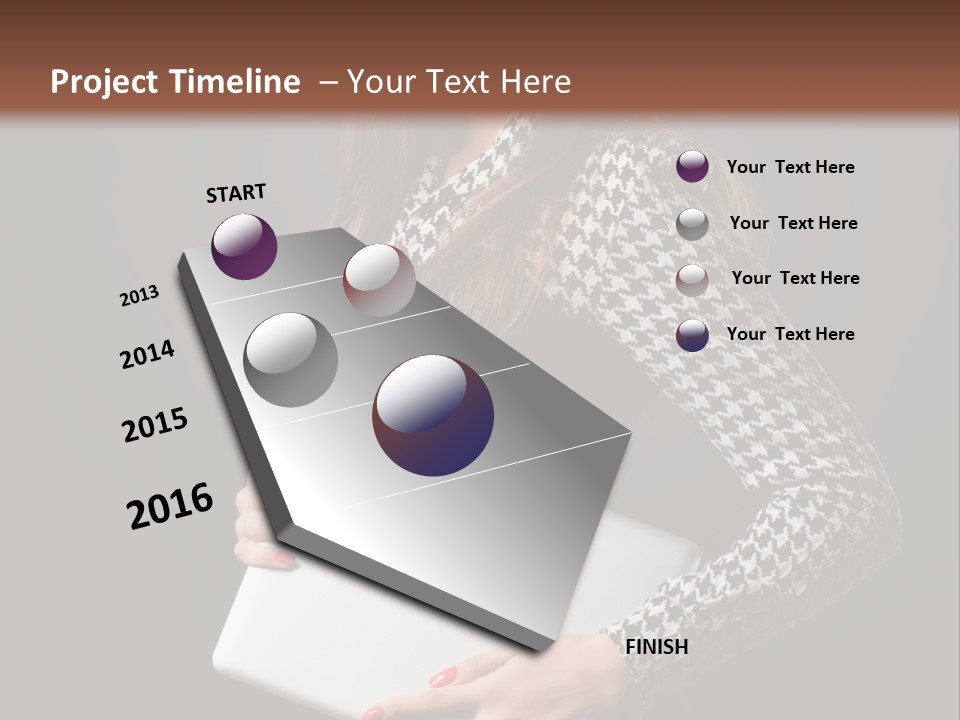 Project Timeline – Your Text Here

START

2013

2014

2015

2016

FINISH

Your Text Here

Your Text Here

Your Text Here

Your Text Here